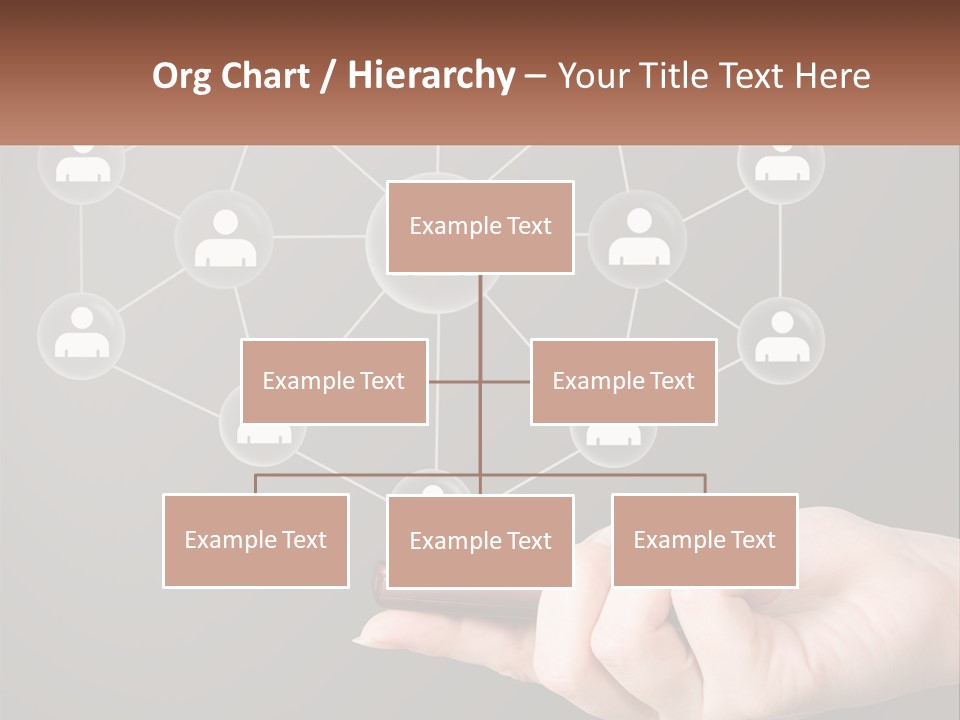 Org Chart / Hierarchy – Your Title Text Here

Example Text

Example Text

Example Text

Example Text

Example Text

Example Text